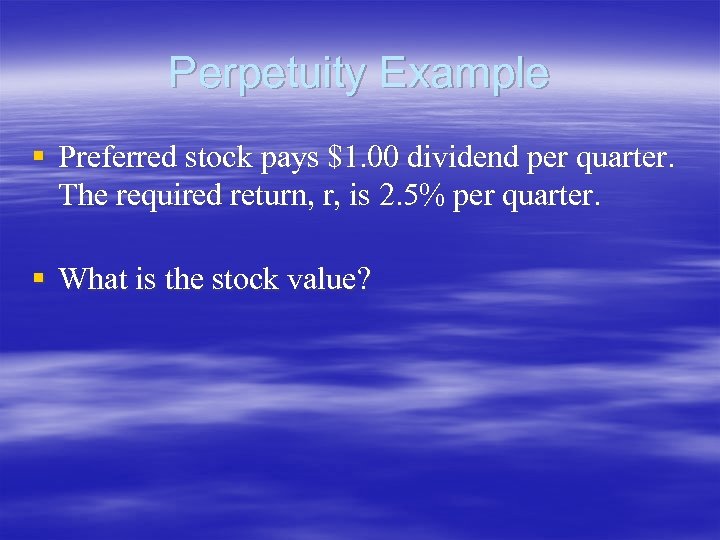 Perpetuity Example

▪ Preferred stock pays \$1.00 dividend per quarter. The required return, r, is 2.5% per quarter.

▪ What is the stock value?